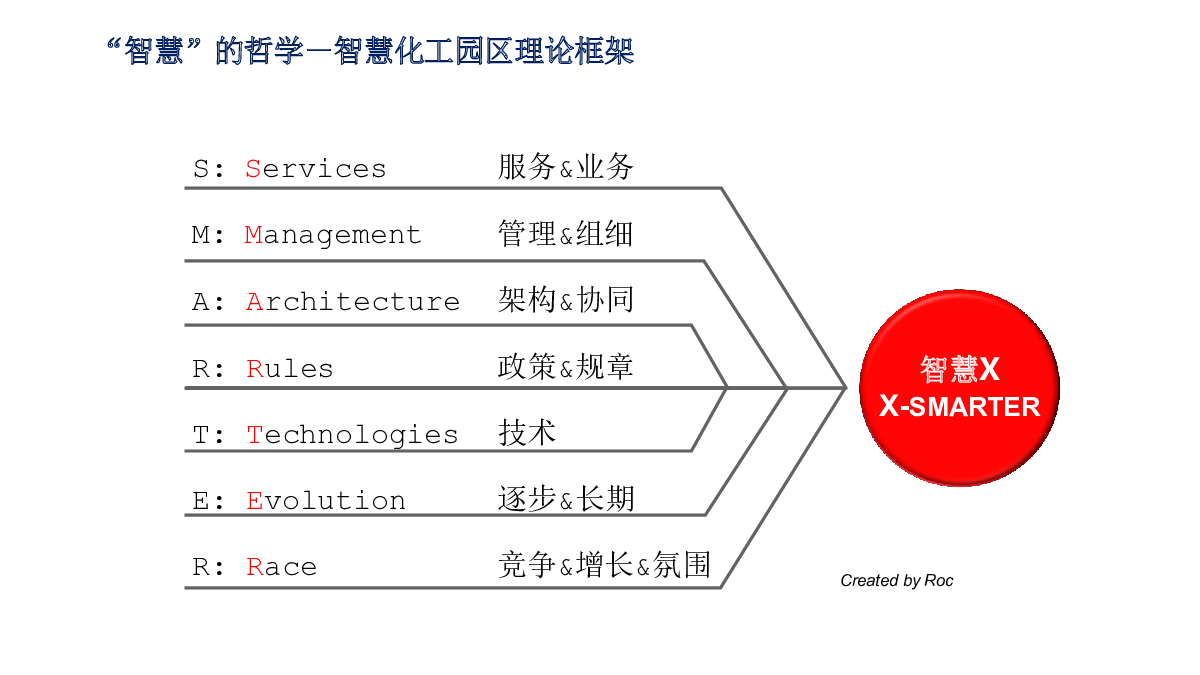 “智慧”的哲学—智慧化工园区理论框架

S: Services 服务&业务

M: Management 管理&组细

A: Architecture 架构&协同

R: Rules 政策&规章

T: Technologies 技术

E: Evolution 逐步&长期

R: Race 竞争&增长&氛围

智慧X
X-SMARTER

Created by Roc